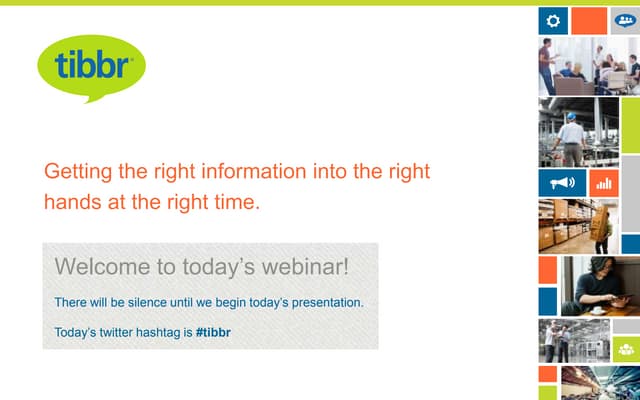 tibbr

Getting the right information into the right hands at the right time.

Welcome to today's webinar!

There will be silence until we begin today's presentation.

Today's twitter hashtag is #tibbr